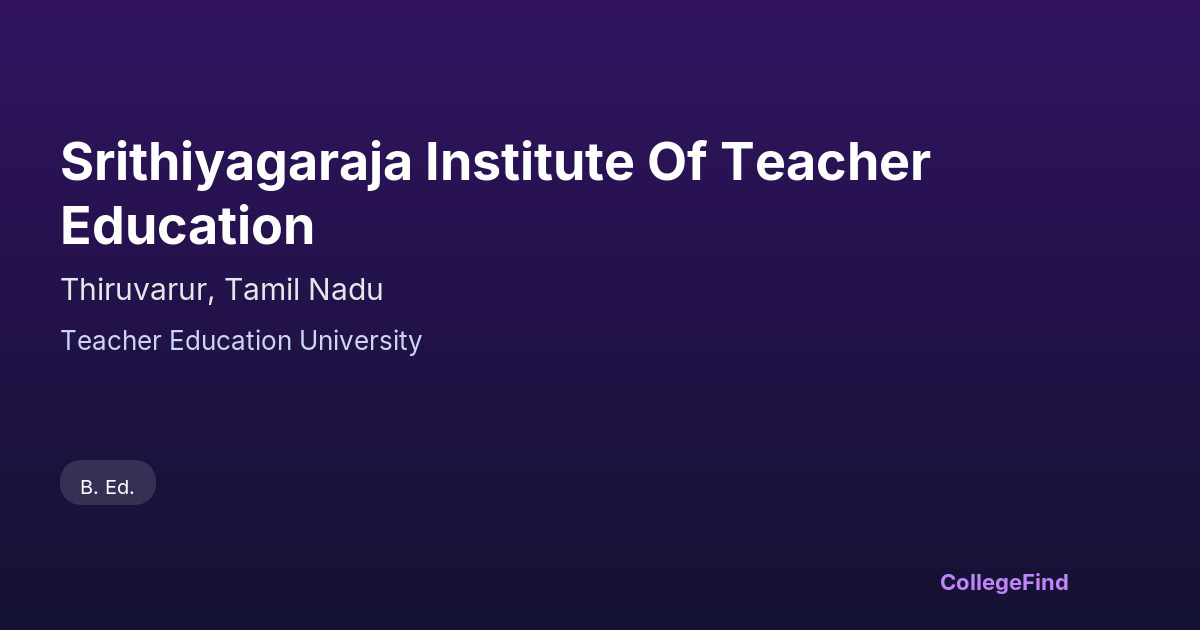 Srithiyagaraja Institute Of Teacher Education

Thiruvarur, Tamil Nadu

Teacher Education University

B. Ed.

CollegeFind